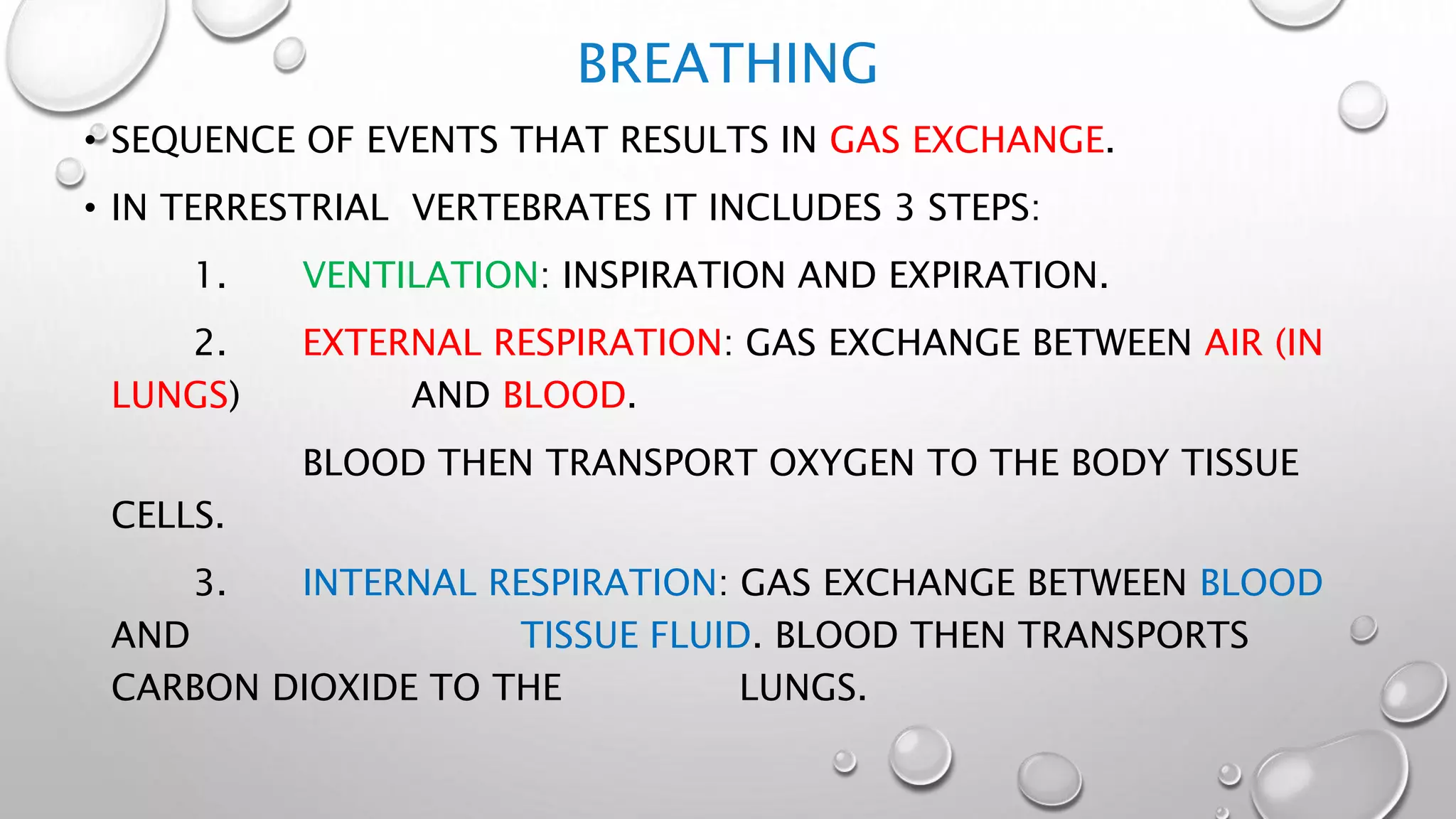 BREATHING

• SEQUENCE OF EVENTS THAT RESULTS IN GAS EXCHANGE.

• IN TERRESTRIAL VERTEBRATES IT INCLUDES 3 STEPS:

1. VENTILATION: INSPIRATION AND EXPIRATION.

2. EXTERNAL RESPIRATION: GAS EXCHANGE BETWEEN AIR (IN LUNGS) AND BLOOD.

BLOOD THEN TRANSPORT OXYGEN TO THE BODY TISSUE CELLS.

3. INTERNAL RESPIRATION: GAS EXCHANGE BETWEEN BLOOD AND TISSUE FLUID. BLOOD THEN TRANSPORTS CARBON DIOXIDE TO THE LUNGS.